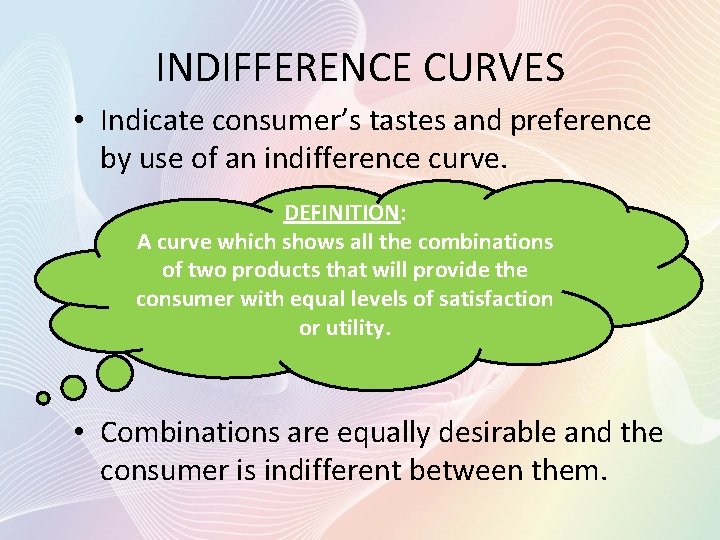 INDIFFERENCE CURVES

• Indicate consumer's tastes and preference by use of an indifference curve.

DEFINITION:
A curve which shows all the combinations of two products that will provide the consumer with equal levels of satisfaction or utility.

• Combinations are equally desirable and the consumer is indifferent between them.